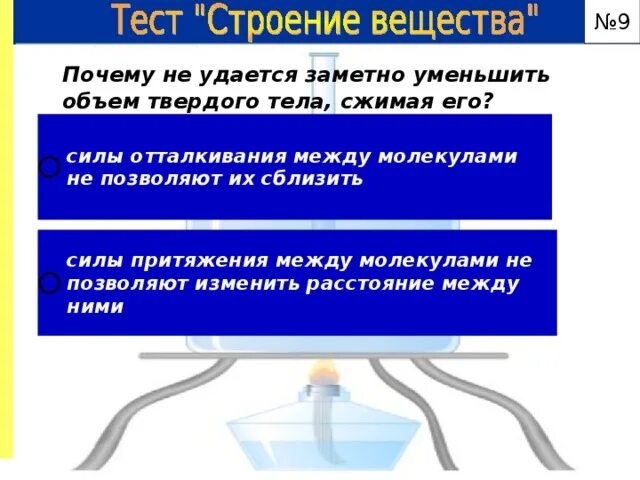 Тест "Строение вещества"

№9

Почему не удается заметно уменьшить объем твердого тела, сжимая его?

силы отталкивания между молекулами не позволяют их сблизить

силы притяжения между молекулами не позволяют изменить расстояние между ними